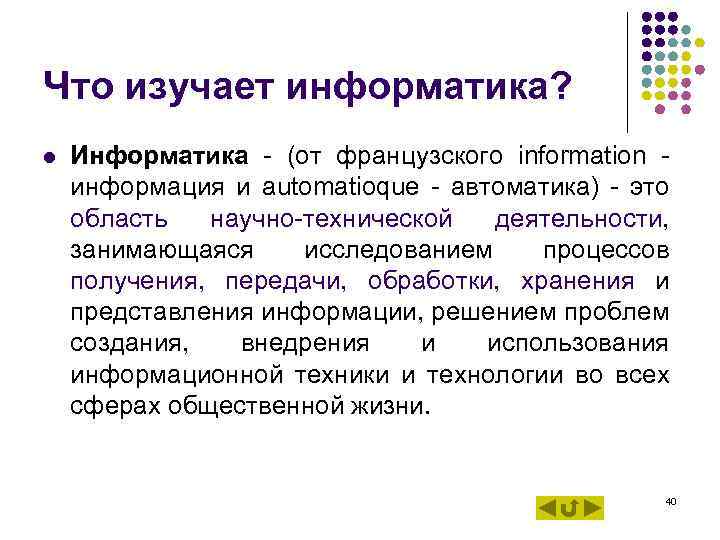 Что изучает информатика?

Информатика - (от французского information - информация и automatioque - автоматика) - это область научно-технической деятельности, занимающаяся исследованием процессов получения, передачи, обработки, хранения и представления информации, решением проблем создания, внедрения и использования информационной техники и технологии во всех сферах общественной жизни.

40